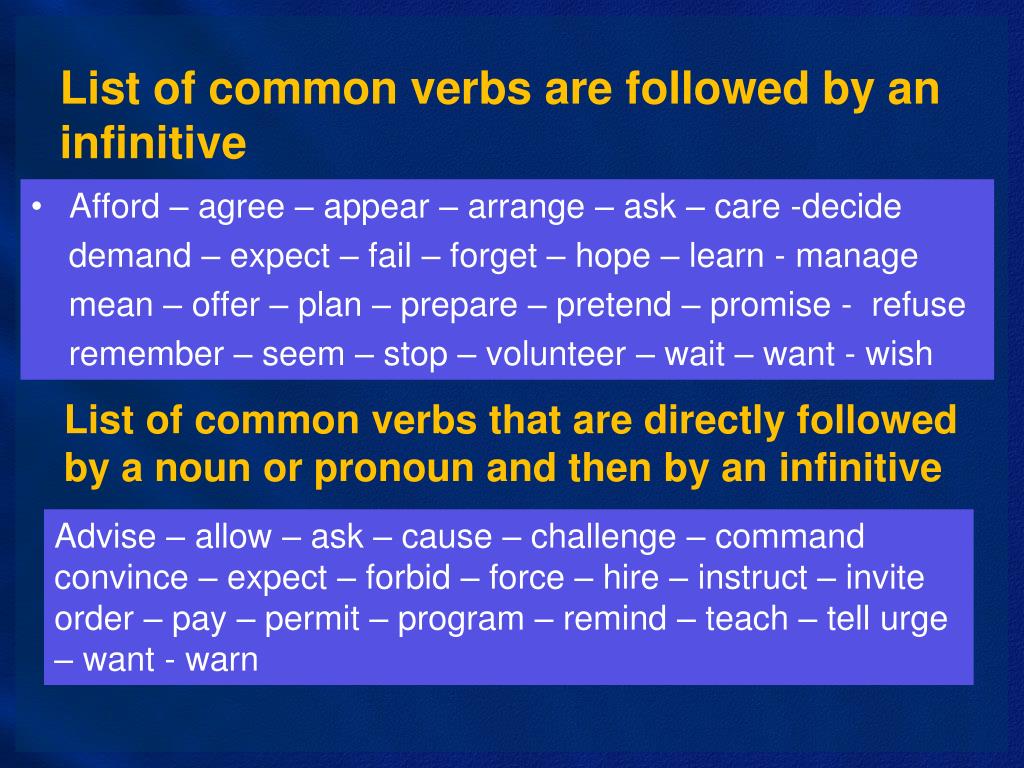 List of common verbs are followed by an infinitive

• Afford – agree – appear – arrange – ask – care -decide demand – expect – fail – forget – hope – learn - manage mean – offer – plan – prepare – pretend – promise - refuse remember – seem – stop – volunteer – wait – want - wish

List of common verbs that are directly followed by a noun or pronoun and then by an infinitive

Advise – allow – ask – cause – challenge – command convince – expect – forbid – force – hire – instruct – invite order – pay – permit – program – remind – teach – tell urge – want - warn